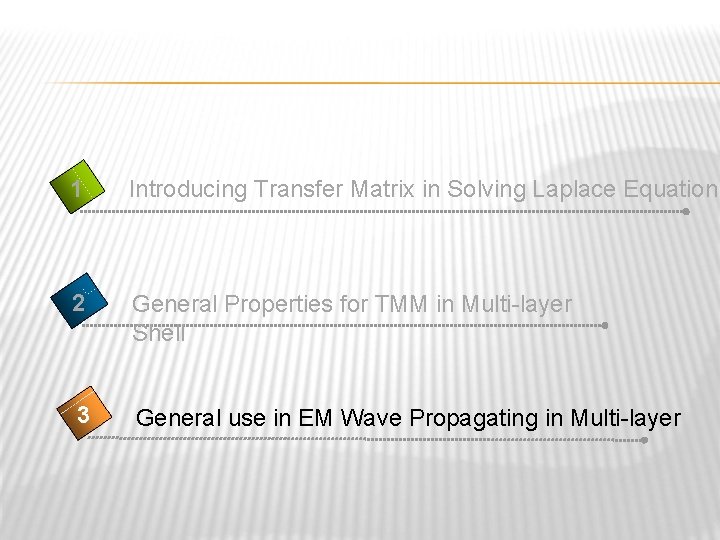 1 Introducing Transfer Matrix in Solving Laplace Equation

2 General Properties for TMM in Multi-layer Shell

3 General use in EM Wave Propagating in Multi-layer